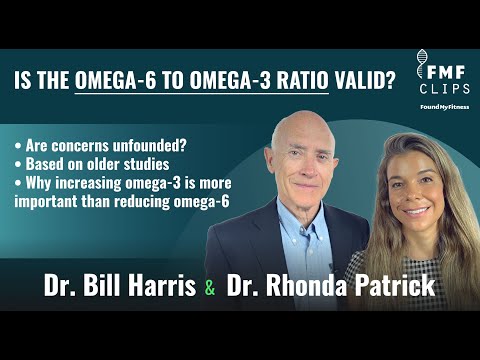 IS THE OMEGA-6 TO OMEGA-3 RATIO VALID?

FMF
CLIPS
FoundMyFitness

• Are concerns unfounded?
• Based on older studies
• Why increasing omega-3 is more important than reducing omega-6

Dr. Bill Harris & Dr. Rhonda Patrick